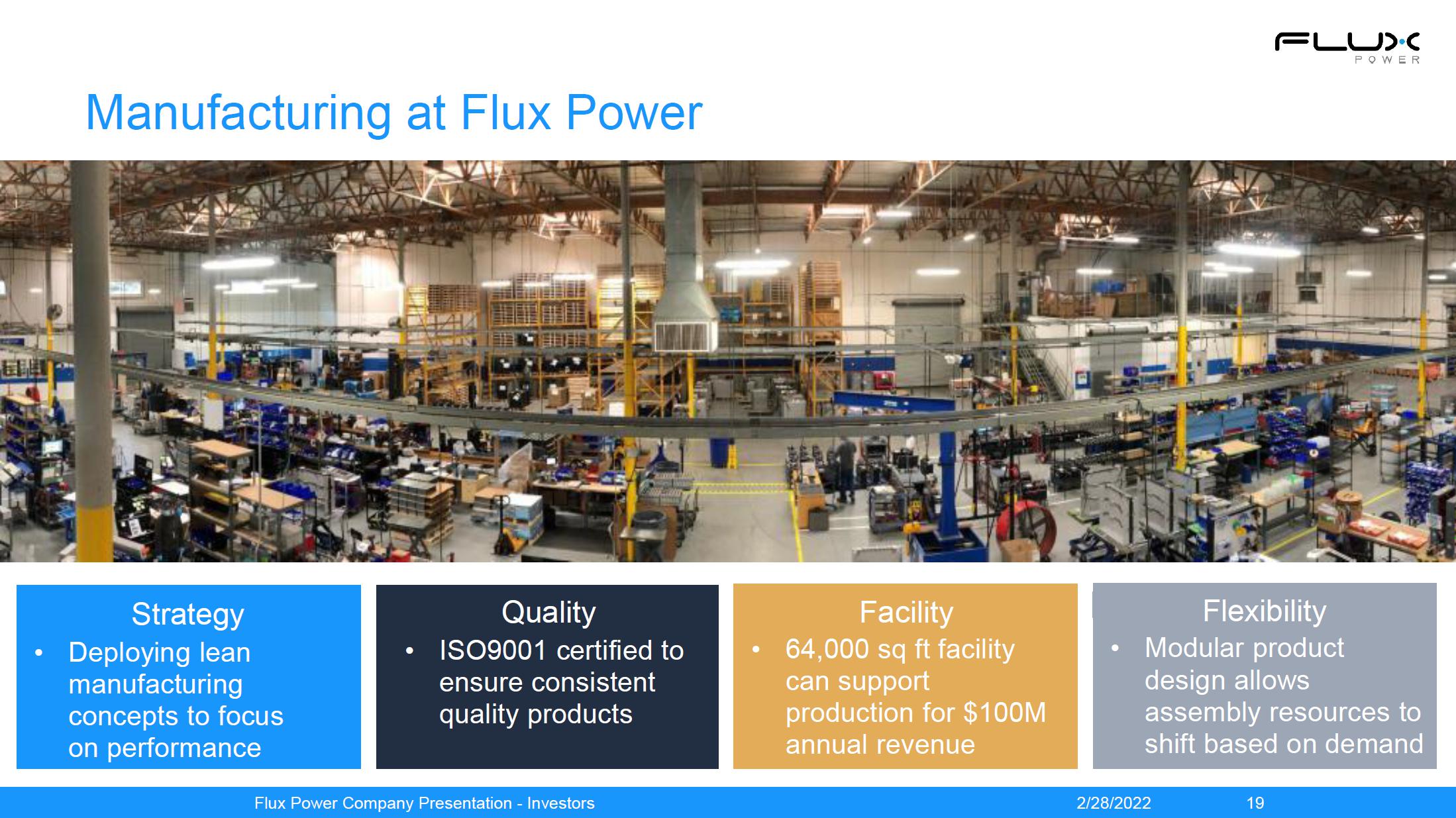 FLUX POWER

Manufacturing at Flux Power

Strategy
• Deploying lean manufacturing concepts to focus on performance

Quality
• ISO9001 certified to ensure consistent quality products

Facility
• 64,000 sq ft facility can support production for $100M annual revenue

Flexibility
• Modular product design allows assembly resources to shift based on demand

Flux Power Company Presentation - Investors 2/28/2022 19